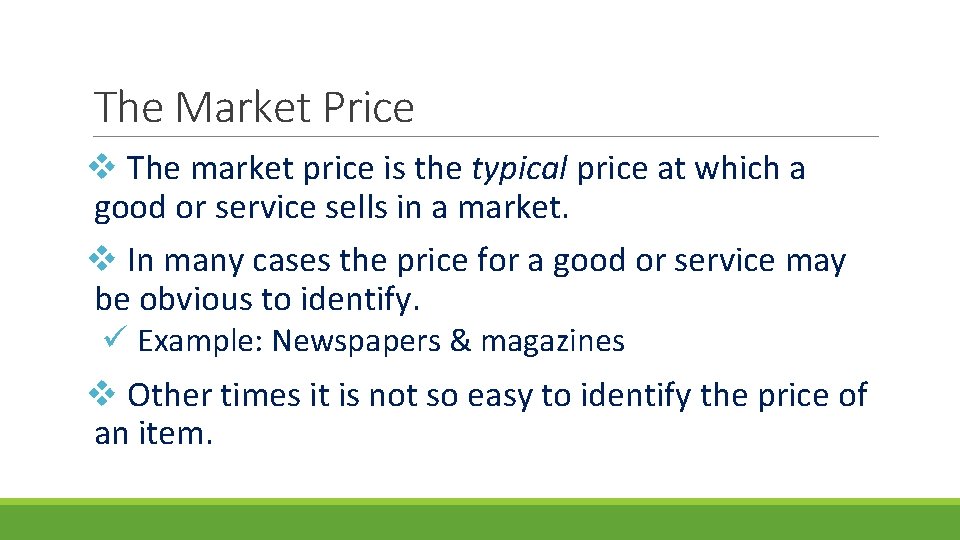 The Market Price

❖ The market price is the typical price at which a good or service sells in a market.

❖ In many cases the price for a good or service may be obvious to identify.

✓ Example: Newspapers & magazines

❖ Other times it is not so easy to identify the price of an item.